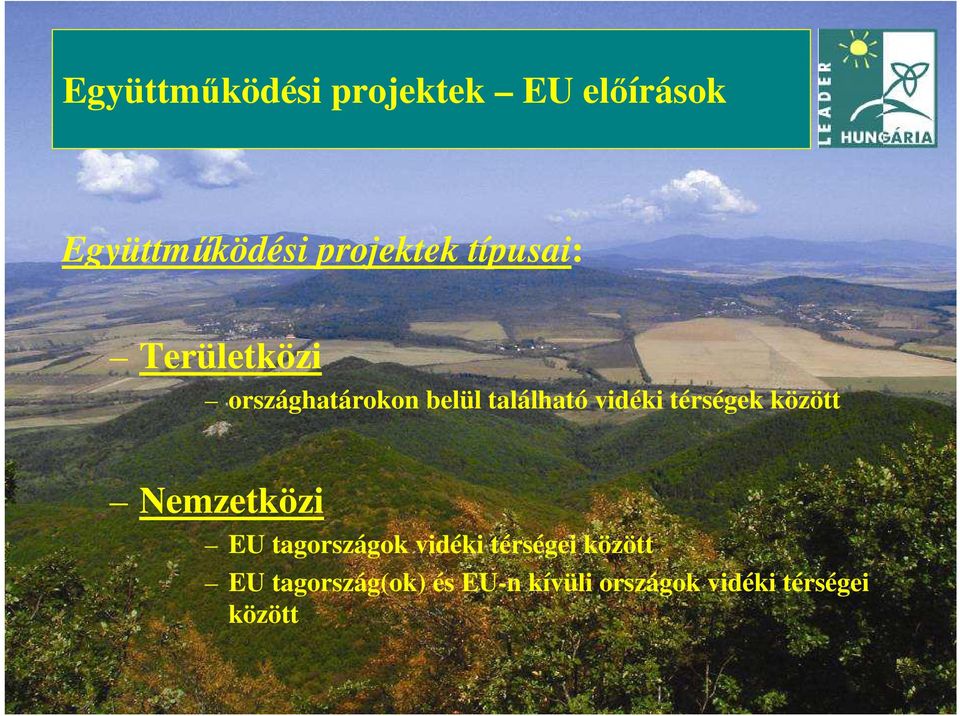 Együttműködési projektek – EU előírások

LEADER HUNGÁRIA

Együttműködési projektek típusai:

– Területközi
– országhatárokon belül található vidéki térségek között

– Nemzetközi
– EU tagországok vidéki térségei között
– EU tagország(ok) és EU-n kívüli országok vidéki térségei között